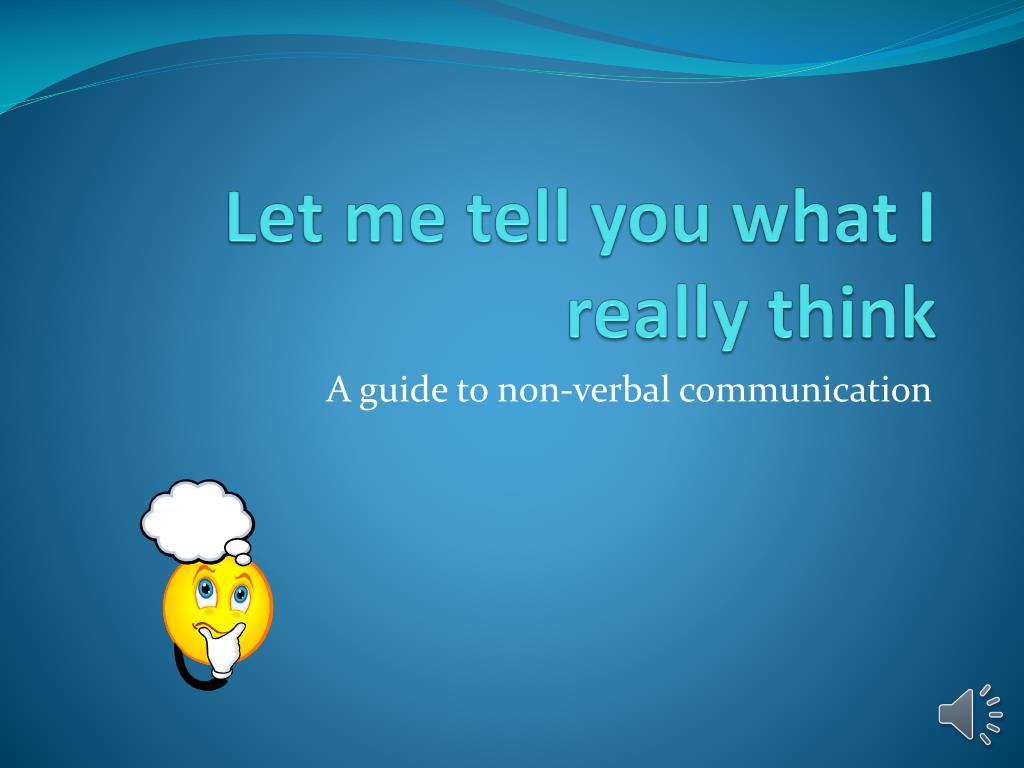 Let me tell you what I really think

A guide to non-verbal communication